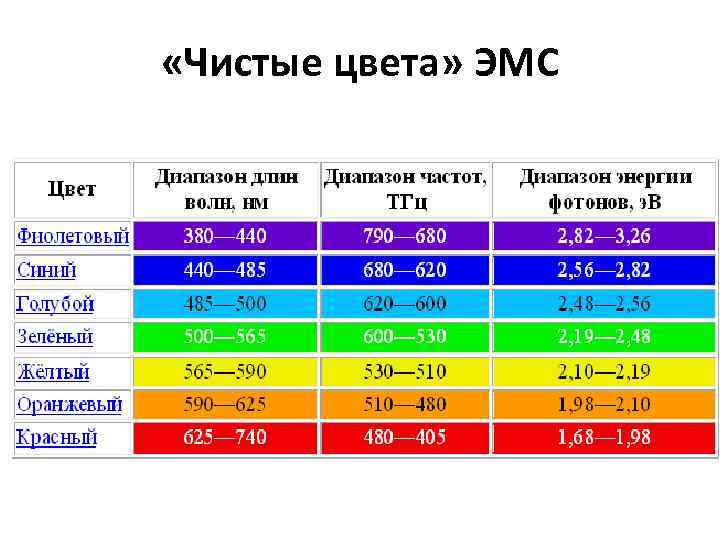 «Чистые цвета» ЭМС

| Цвет | Диапазон длин волн, нм | Диапазон частот, ТГц | Диапазон энергии фотонов, эВ |
|---|---|---|---|
| Фиолетовый | 380—440 | 790—680 | 2,82—3,26 |
| Синий | 440—485 | 680—620 | 2,56—2,82 |
| Голубой | 485—500 | 620—600 | 2,48—2,56 |
| Зелёный | 500—565 | 600—530 | 2,19—2,48 |
| Жёлтый | 565—590 | 530—510 | 2,10—2,19 |
| Оранжевый | 590—625 | 510—480 | 1,98—2,10 |
| Красный | 625—740 | 480—405 | 1,68—1,98 |